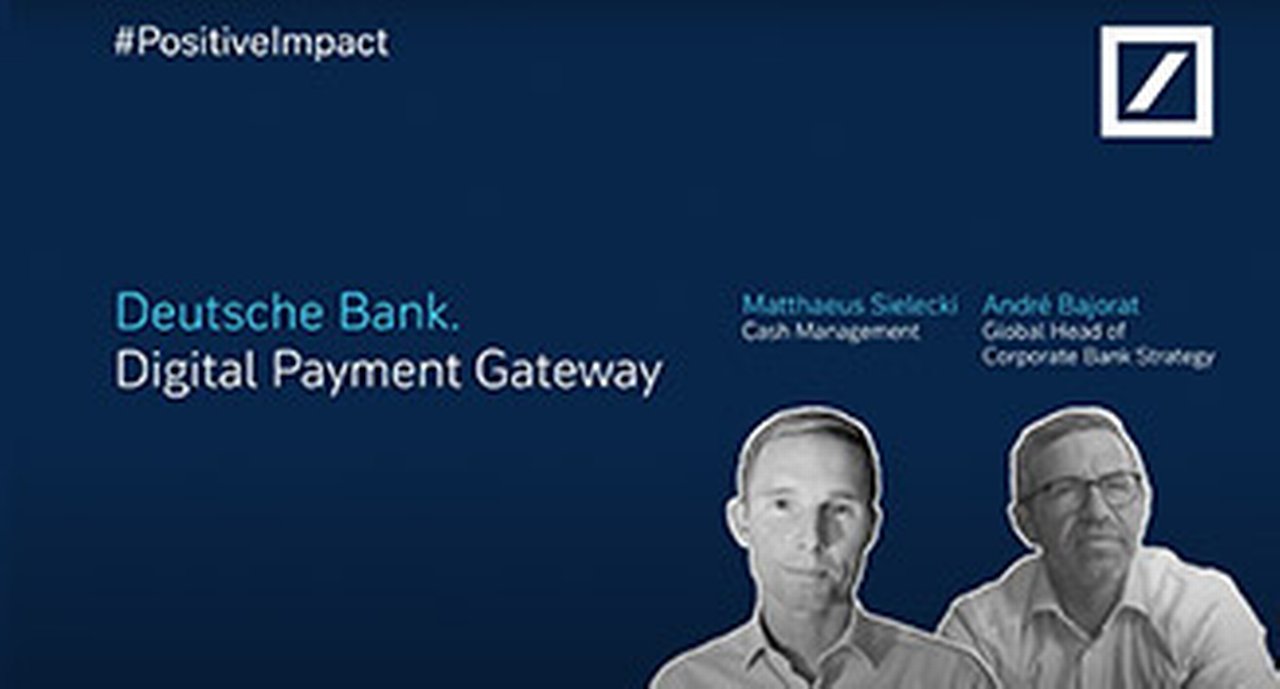 #PositiveImpact

Deutsche Bank.
Digital Payment Gateway

Matthaeus Sielecki
Cash Management

André Bajorat
Global Head of
Corporate Bank Strategy